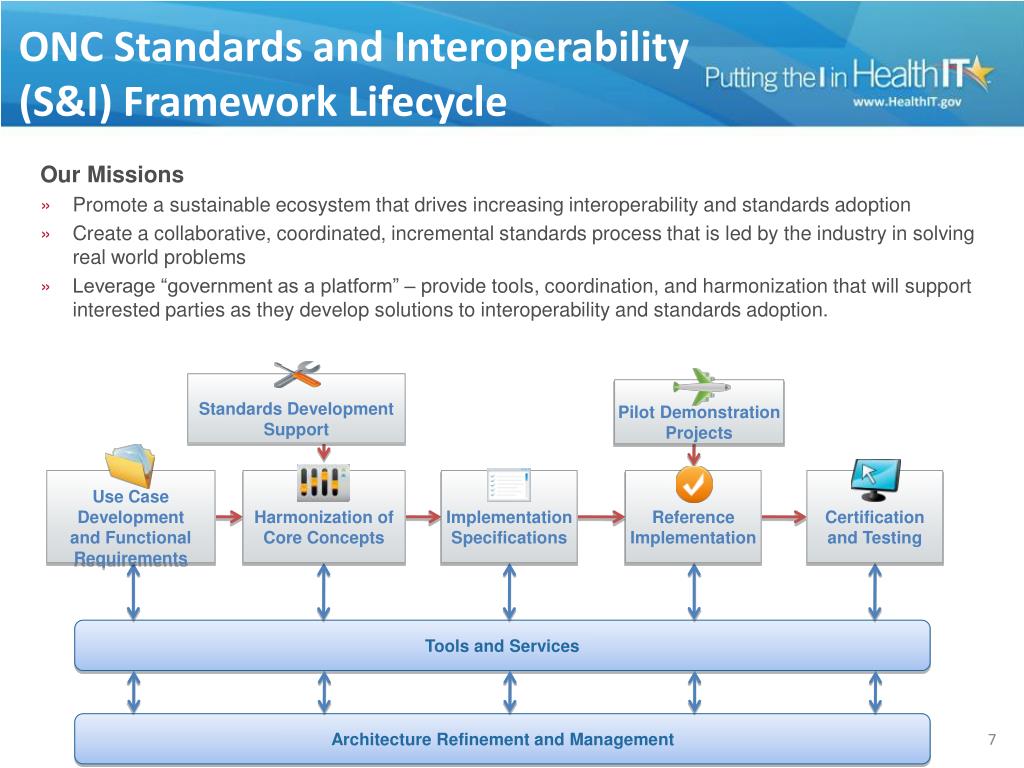 ONC Standards and Interoperability (S&I) Framework Lifecycle

Putting the I in HealthIT
www.HealthIT.gov

Our Missions
» Promote a sustainable ecosystem that drives increasing interoperability and standards adoption
» Create a collaborative, coordinated, incremental standards process that is led by the industry in solving real world problems
» Leverage “government as a platform” – provide tools, coordination, and harmonization that will support interested parties as they develop solutions to interoperability and standards adoption.

Standards Development Support

Pilot Demonstration Projects

Use Case Development and Functional Requirements

Harmonization of Core Concepts

Implementation Specifications

Reference Implementation

Certification and Testing

Tools and Services

Architecture Refinement and Management

7